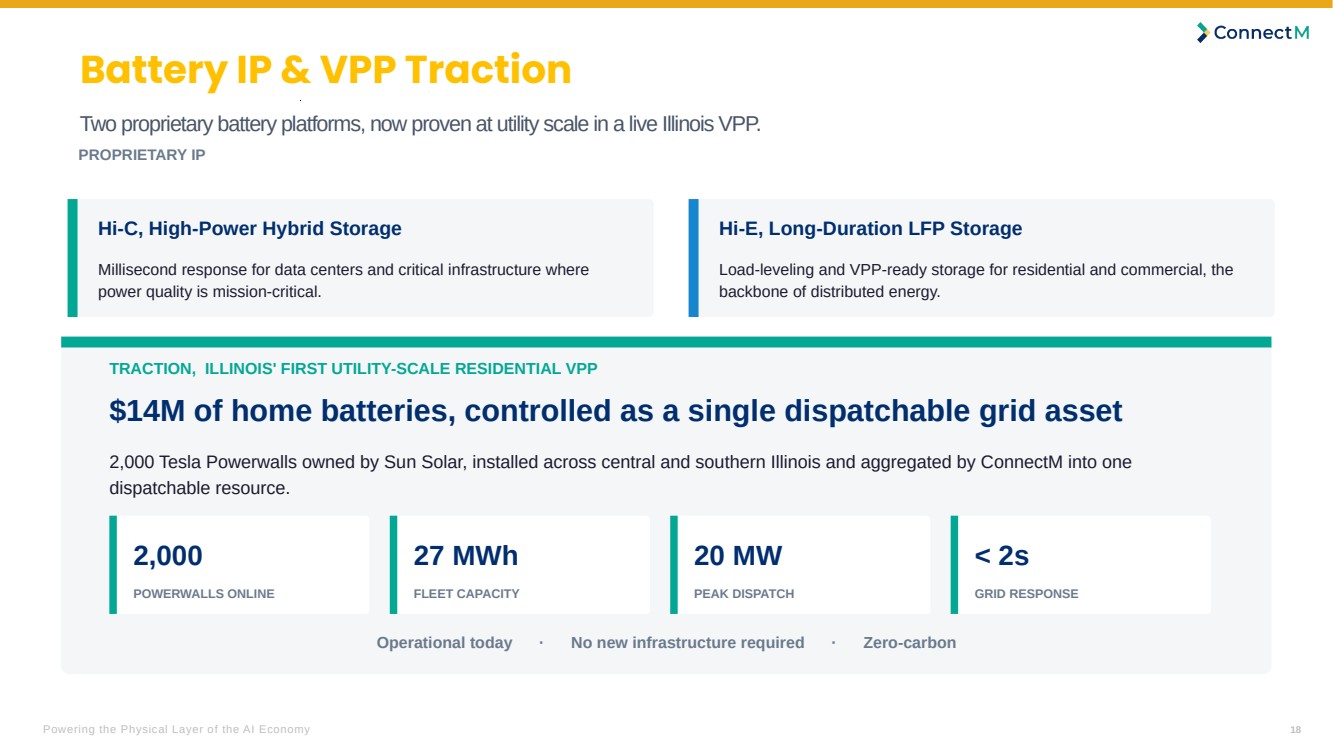 ConnectM

Battery IP & VPP Traction

Two proprietary battery platforms, now proven at utility scale in a live Illinois VPP.

PROPRIETARY IP

Hi-C, High-Power Hybrid Storage

Millisecond response for data centers and critical infrastructure where power quality is mission-critical.

Hi-E, Long-Duration LFP Storage

Load-leveling and VPP-ready storage for residential and commercial, the backbone of distributed energy.

TRACTION, ILLINOIS' FIRST UTILITY-SCALE RESIDENTIAL VPP

$14M of home batteries, controlled as a single dispatchable grid asset

2,000 Tesla Powerwalls owned by Sun Solar, installed across central and southern Illinois and aggregated by ConnectM into one dispatchable resource.

2,000
POWERWALLS ONLINE

27 MWh
FLEET CAPACITY

20 MW
PEAK DISPATCH

< 2s
GRID RESPONSE

Operational today · No new infrastructure required · Zero-carbon

Powering the Physical Layer of the AI Economy

18